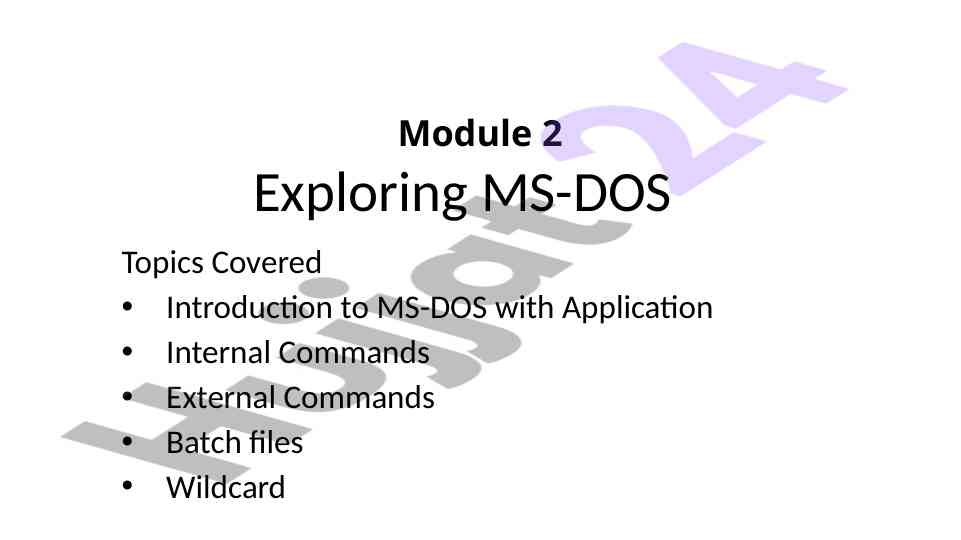 Module 2
Exploring MS-DOS

Topics Covered
• Introduction to MS-DOS with Application
• Internal Commands
• External Commands
• Batch files
• Wildcard

Hujjat24